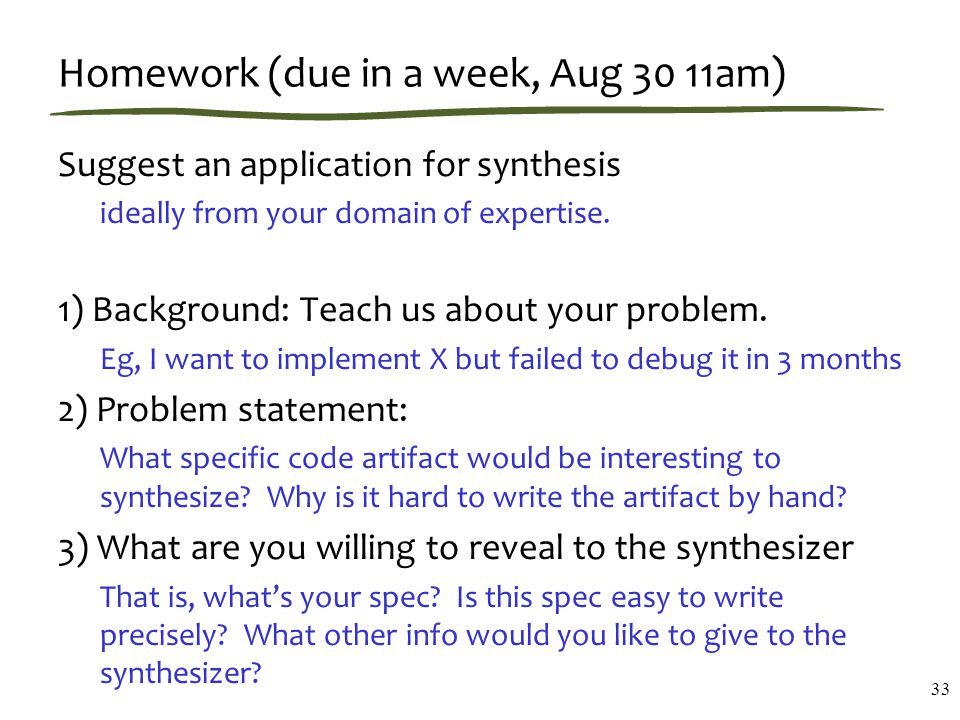 Homework (due in a week, Aug 30 11am)

Suggest an application for synthesis

ideally from your domain of expertise.

1) Background: Teach us about your problem.

Eg, I want to implement X but failed to debug it in 3 months

2) Problem statement:

What specific code artifact would be interesting to synthesize? Why is it hard to write the artifact by hand?

3) What are you willing to reveal to the synthesizer

That is, what's your spec? Is this spec easy to write precisely? What other info would you like to give to the synthesizer?

33